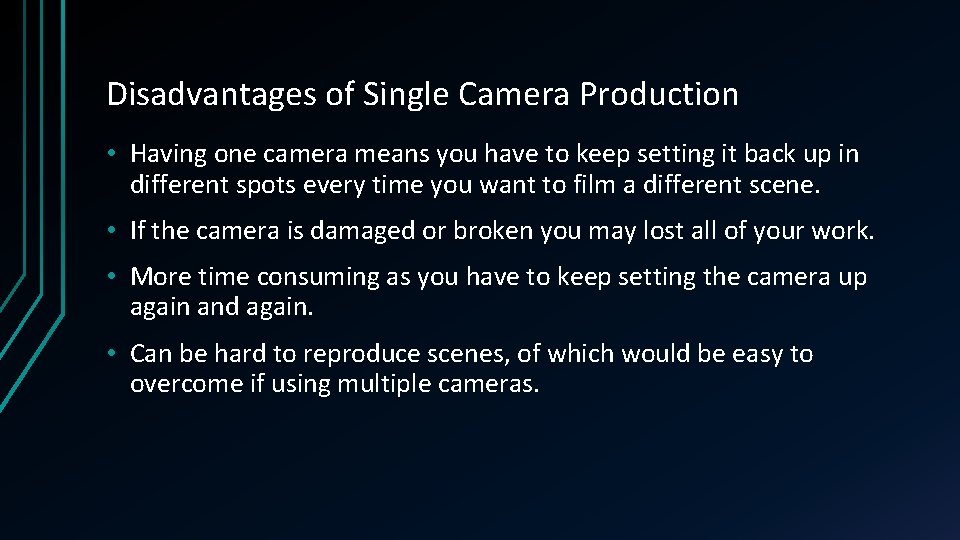 Disadvantages of Single Camera Production

• Having one camera means you have to keep setting it back up in different spots every time you want to film a different scene.

• If the camera is damaged or broken you may lost all of your work.

• More time consuming as you have to keep setting the camera up again and again.

• Can be hard to reproduce scenes, of which would be easy to overcome if using multiple cameras.